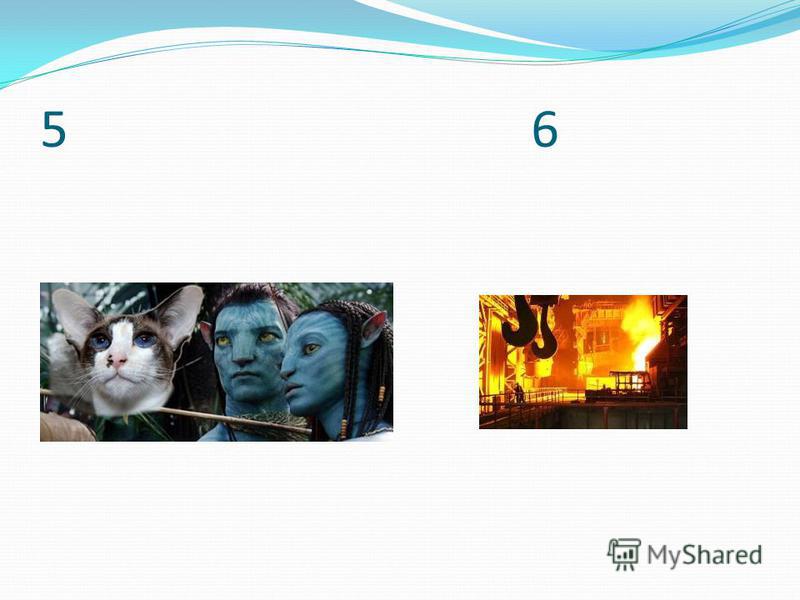 5

6

MyShared